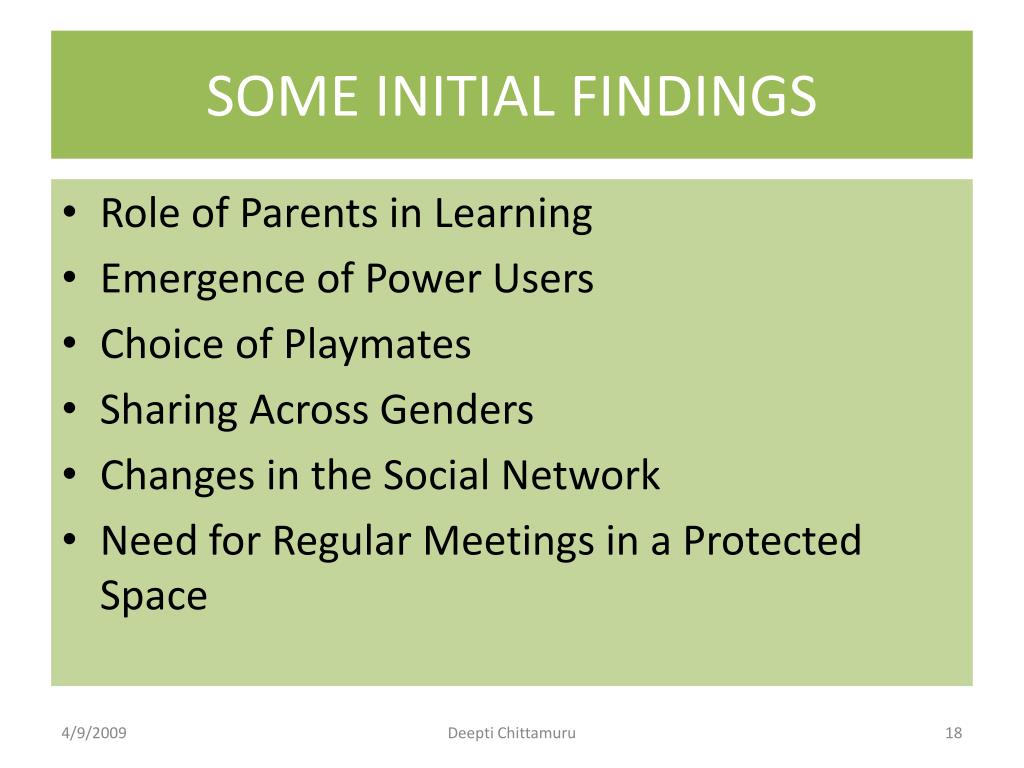 SOME INITIAL FINDINGS

• Role of Parents in Learning
• Emergence of Power Users
• Choice of Playmates
• Sharing Across Genders
• Changes in the Social Network
• Need for Regular Meetings in a Protected Space

4/9/2009
Deepti Chittamuru
18